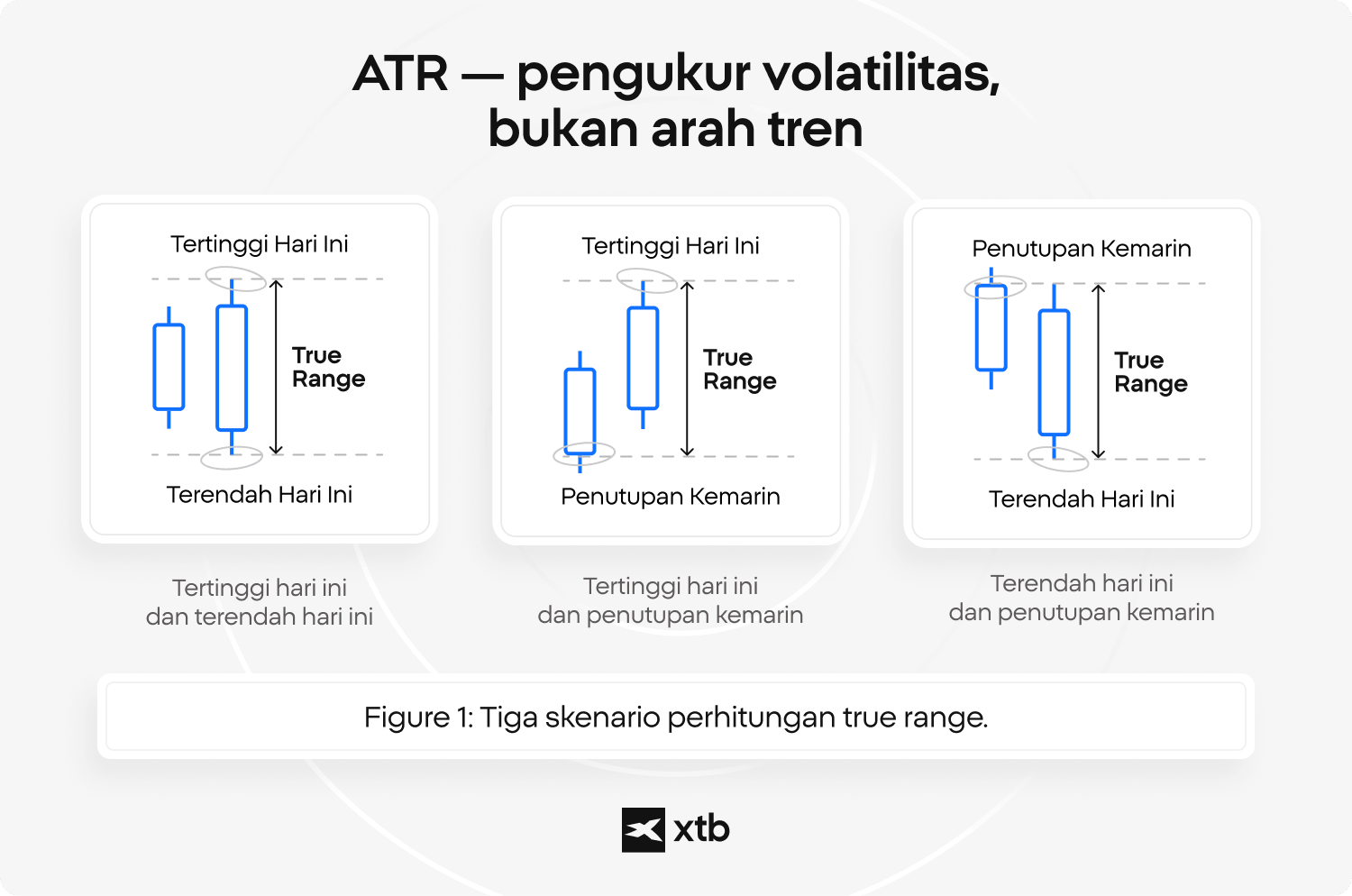 ATR — pengukur volatilitas, bukan arah tren

Tertinggi Hari Ini

True Range

Terendah Hari Ini

Tertinggi hari ini dan terendah hari ini

Tertinggi Hari Ini

True Range

Penutupan Kemarin

Tertinggi hari ini dan penutupan kemarin

Penutupan Kemarin

True Range

Terendah Hari Ini

Terendah hari ini dan penutupan kemarin

Figure 1: Tiga skenario perhitungan true range.

xtb